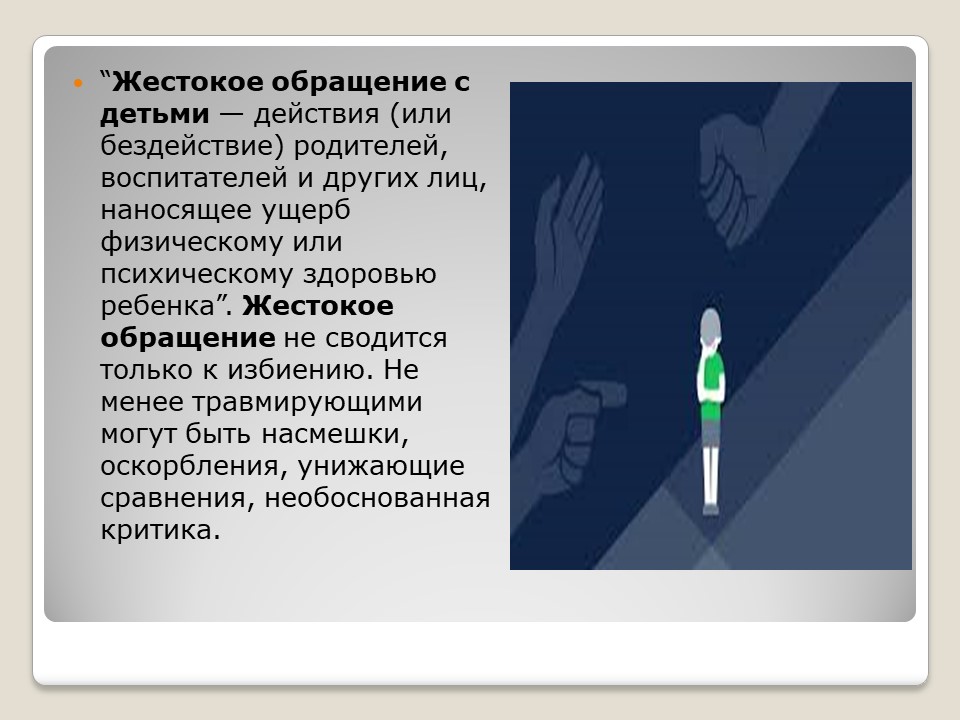 “Жестокое обращение с детьми — действия (или бездействие) родителей, воспитателей и других лиц, наносящее ущерб физическому или психическому здоровью ребенка”. Жестокое обращение не сводится только к избиению. Не менее травмирующими могут быть насмешки, оскорбления, унижающие сравнения, необоснованная критика.